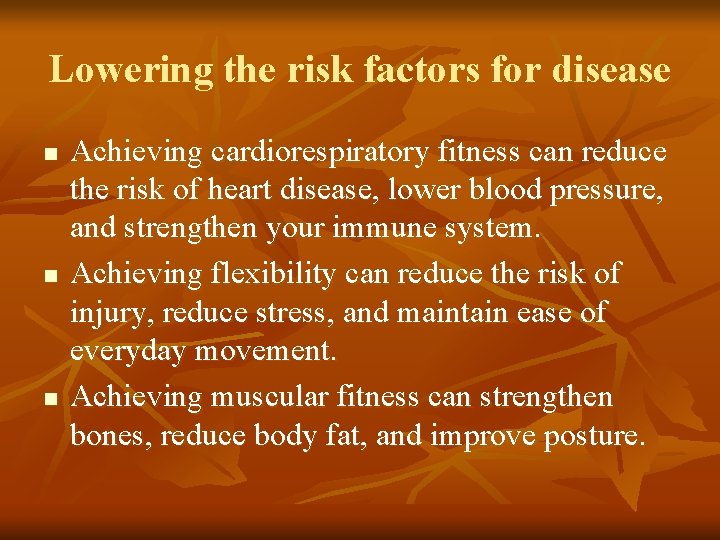 Lowering the risk factors for disease

- Achieving cardiorespiratory fitness can reduce the risk of heart disease, lower blood pressure, and strengthen your immune system.
- Achieving flexibility can reduce the risk of injury, reduce stress, and maintain ease of everyday movement.
- Achieving muscular fitness can strengthen bones, reduce body fat, and improve posture.